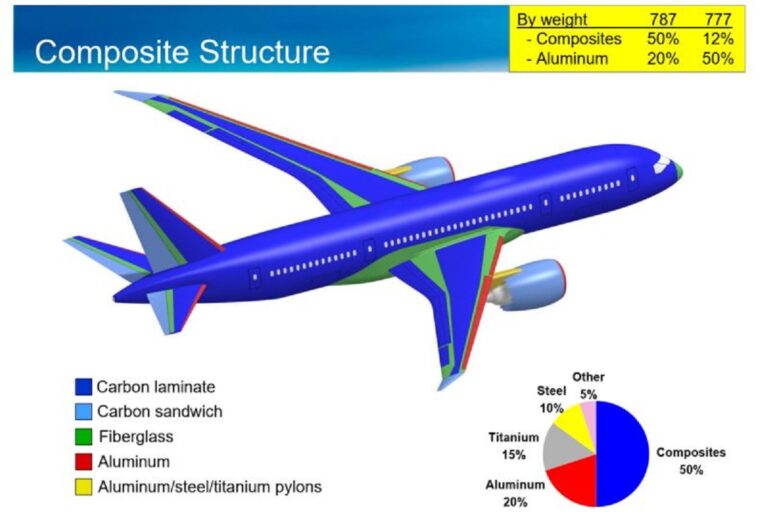 Composite Structure

| By weight | 787 | 777 |
|---|---|---|
| - Composites | 50% | 12% |
| - Aluminum | 20% | 50% |

Carbon laminate
Carbon sandwich
Fiberglass
Aluminum
Aluminum/steel/titanium pylons

Other 5%
Steel 10%
Titanium 15%
Aluminum 20%
Composites 50%